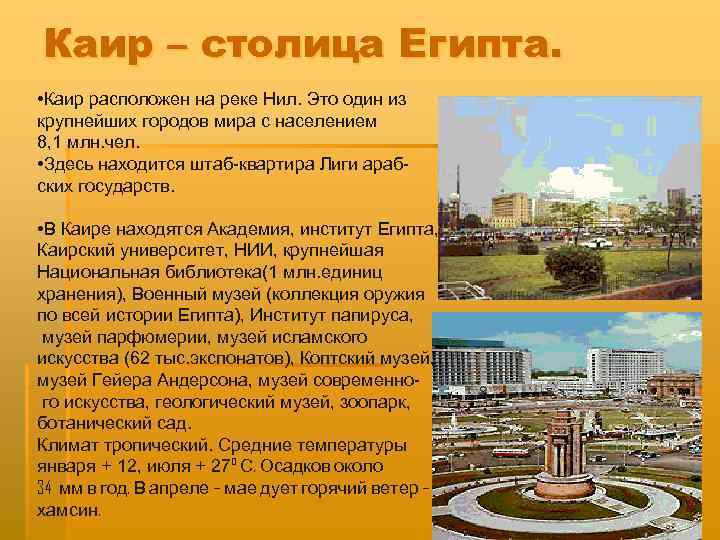 Каир – столица Египта.

•Каир расположен на реке Нил. Это один из крупнейших городов мира с населением 8,1 млн.чел.
•Здесь находится штаб-квартира Лиги арабских государств.

•В Каире находятся Академия, институт Египта, Каирский университет, НИИ, крупнейшая Национальная библиотека(1 млн.единиц хранения), Военный музей (коллекция оружия по всей истории Египта), Институт папируса, музей парфюмерии, музей исламского искусства (62 тыс.экспонатов), Коптский музей, музей Гейера Андерсона, музей современного искусства, геологический музей, зоопарк, ботанический сад.
Климат тропический. Средние температуры января + 12, июля + 27$^0$ С. Осадков около 34 мм в год. В апреле - мае дует горячий ветер - хамсин.